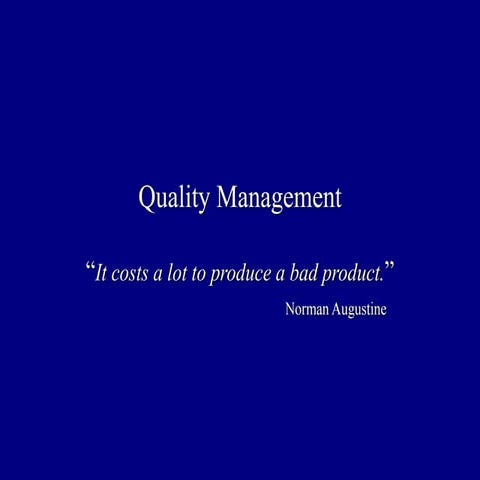 Quality Management

“It costs a lot to produce a bad product.”

Norman Augustine